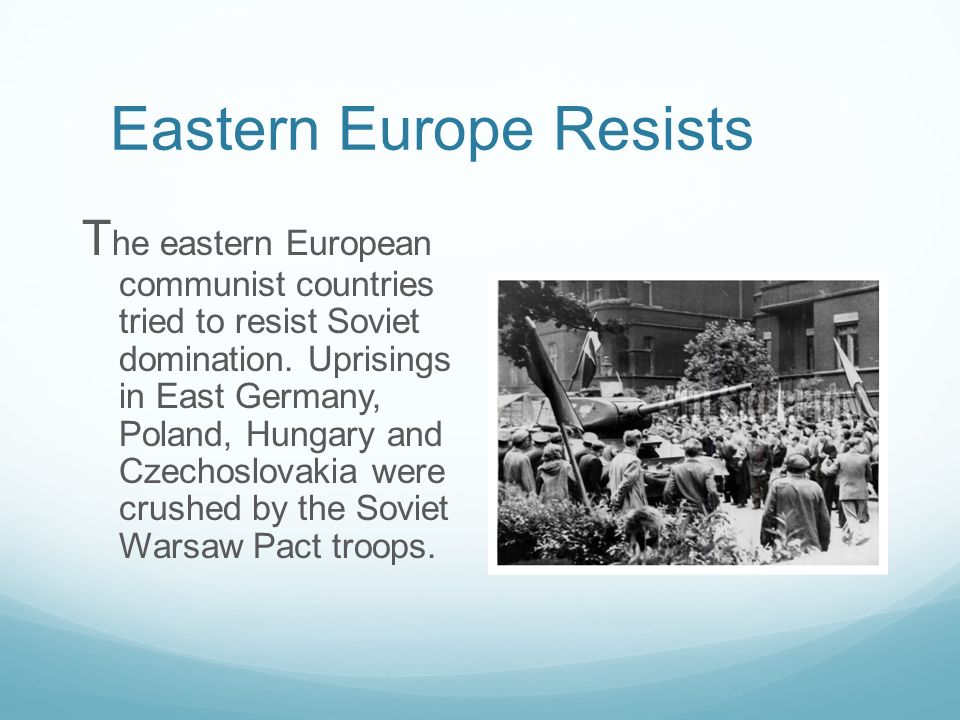 Eastern Europe Resists

The eastern European communist countries tried to resist Soviet domination. Uprisings in East Germany, Poland, Hungary and Czechoslovakia were crushed by the Soviet Warsaw Pact troops.